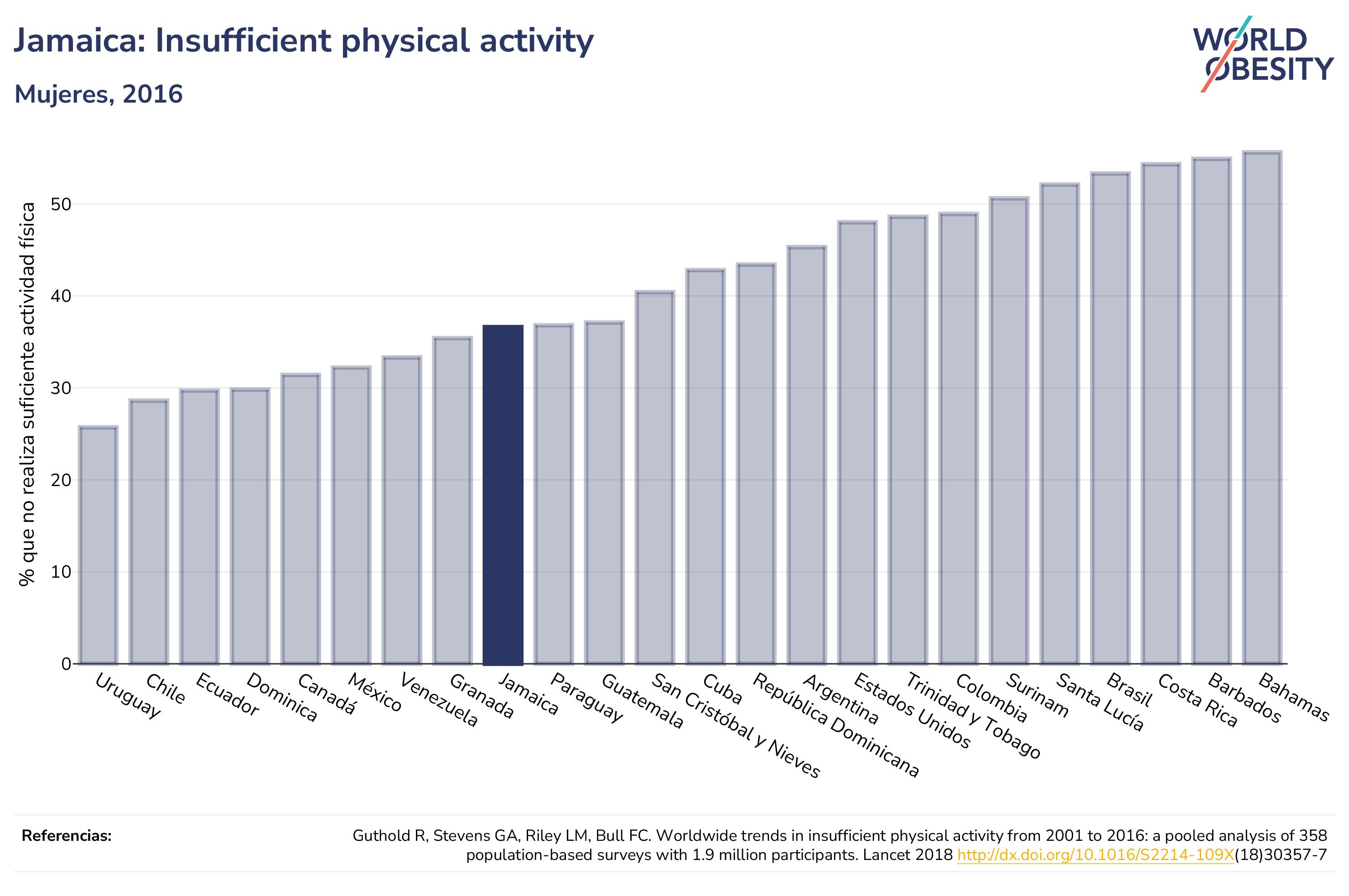 Jamaica: Insufficient physical activity

Mujeres, 2016

WORLD OBESITY

% que no realiza suficiente actividad física

50
40
30
20
10
0

Uruguay
Chile
Ecuador
Dominica
Canadá
México
Venezuela
Granada
Jamaica
Paraguay
Guatemala
San Cristóbal y Nieves
Cuba
República Dominicana
Argentina
Estados Unidos
Trinidad y Tobago
Colombia
Surinam
Santa Lucía
Brasil
Costa Rica
Barbados
Bahamas

Referencias:

Guthold R, Stevens GA, Riley LM, Bull FC. Worldwide trends in insufficient physical activity from 2001 to 2016: a pooled analysis of 358 population-based surveys with 1.9 million participants. Lancet 2018 http://dx.doi.org/10.1016/S2214-109X(18)30357-7